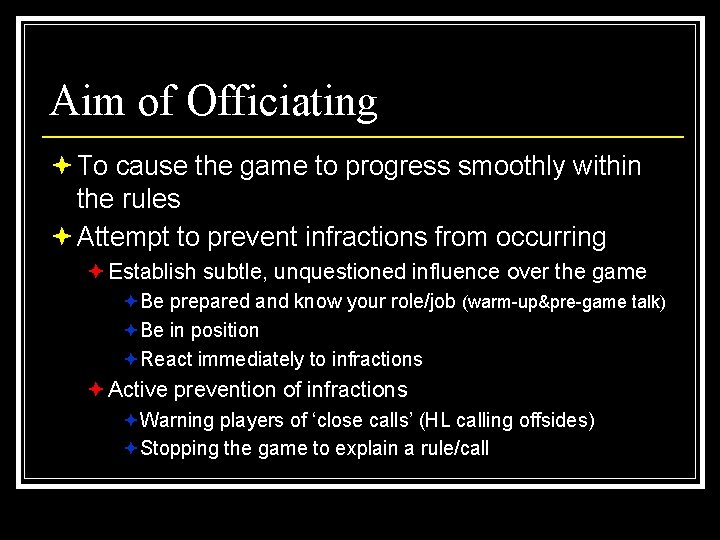 Aim of Officiating

To cause the game to progress smoothly within the rules

Attempt to prevent infractions from occurring

Establish subtle, unquestioned influence over the game

Be prepared and know your role/job (warm-up&pre-game talk)

Be in position

React immediately to infractions

Active prevention of infractions

Warning players of ‘close calls’ (HL calling offsides)

Stopping the game to explain a rule/call